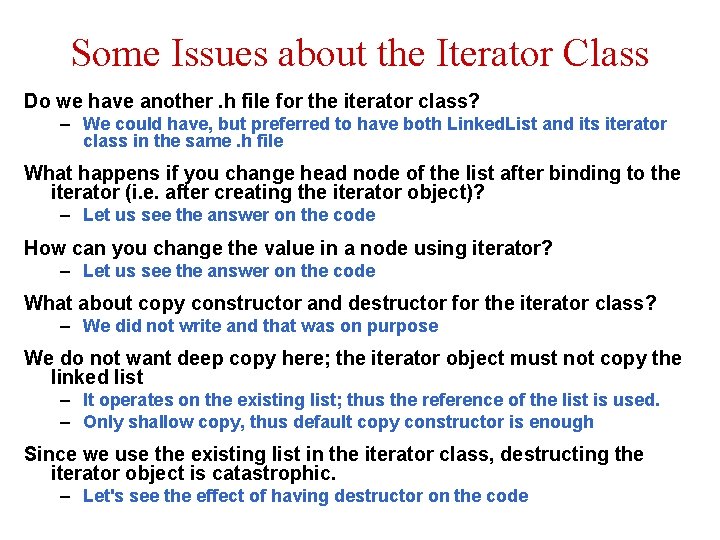 Some Issues about the Iterator Class

Do we have another .h file for the iterator class?

– We could have, but preferred to have both LinkedList and its iterator class in the same .h file

What happens if you change head node of the list after binding to the iterator (i.e. after creating the iterator object)?

– Let us see the answer on the code

How can you change the value in a node using iterator?

– Let us see the answer on the code

What about copy constructor and destructor for the iterator class?

– We did not write and that was on purpose

We do not want deep copy here; the iterator object must not copy the linked list

– It operates on the existing list; thus the reference of the list is used.

– Only shallow copy, thus default copy constructor is enough

Since we use the existing list in the iterator class, destructing the iterator object is catastrophic.

– Let's see the effect of having destructor on the code